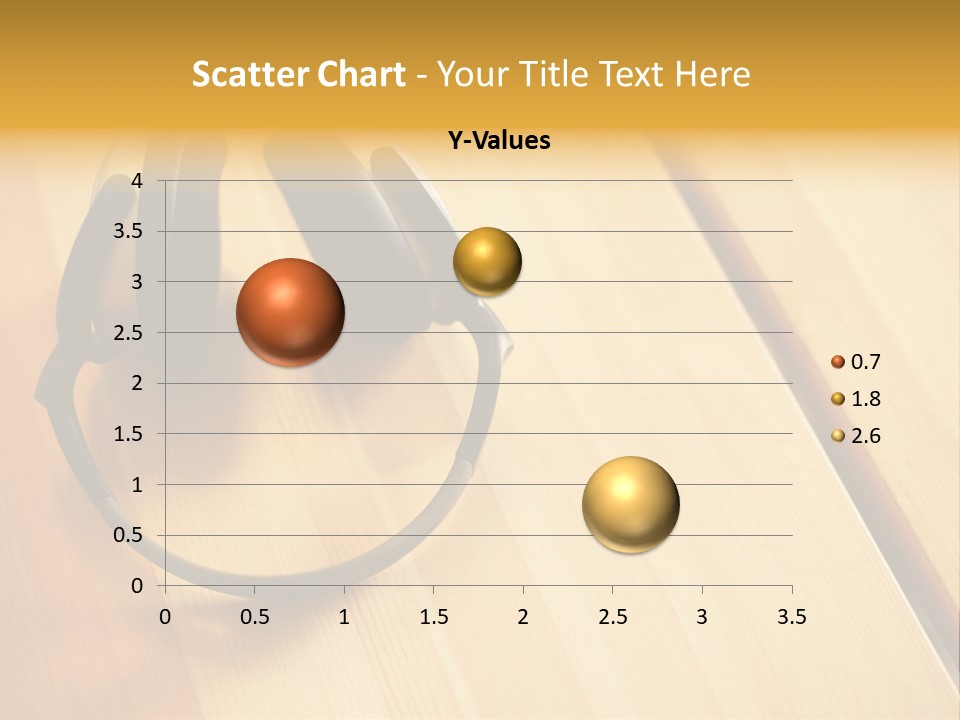 Scatter Chart - Your Title Text Here

Y-Values

4
3.5
3
2.5
2
1.5
1
0.5
0

0 0.5 1 1.5 2 2.5 3 3.5

0.7
1.8
2.6